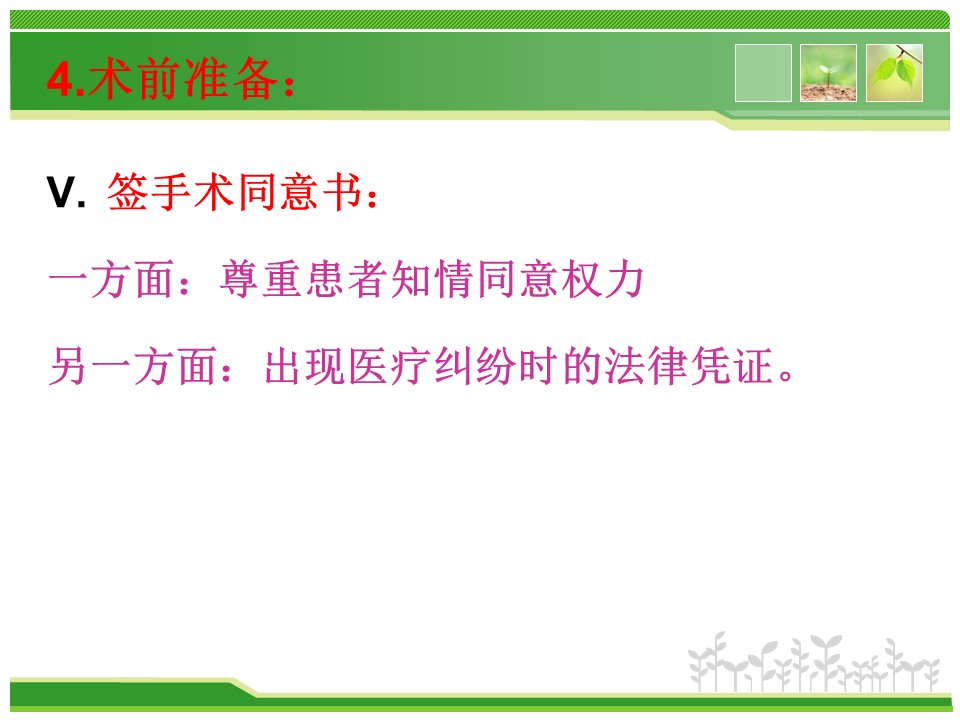 4.术前准备：

V. 签手术同意书：

一方面：尊重患者知情同意权力

另一方面：出现医疗纠纷时的法律凭证。